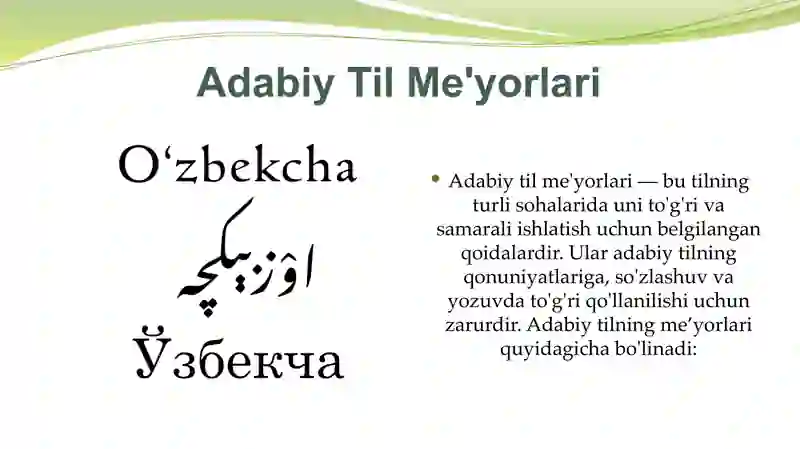 Adabiy Til Me'yorlari

O‘zbekcha

اۉزبېکچه

Ўзбекча

• Adabiy til me'yorlari — bu tilning turli sohalarida uni to'g'ri va samarali ishlatish uchun belgilangan qoidalardir. Ular adabiy tilning qonuniyatlariga, so'zlashuv va yozuvda to'g'ri qo'llanilishi uchun zarurdir. Adabiy tilning me’yorlari quyidagicha bo'linadi: